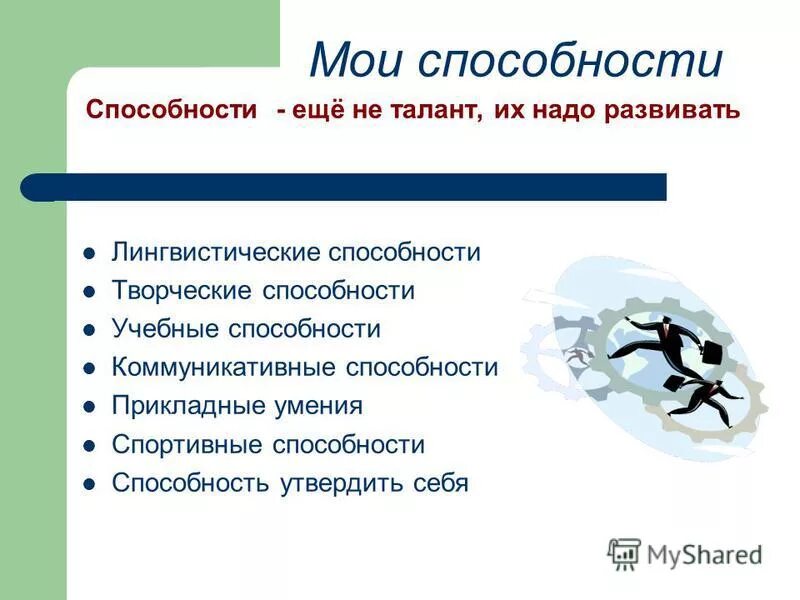 Мои способности

Способности - ещё не талант, их надо развивать

- Лингвистические способности
- Творческие способности
- Учебные способности
- Коммуникативные способности
- Прикладные умения
- Спортивные способности
- Способность утвердить себя

MyShared